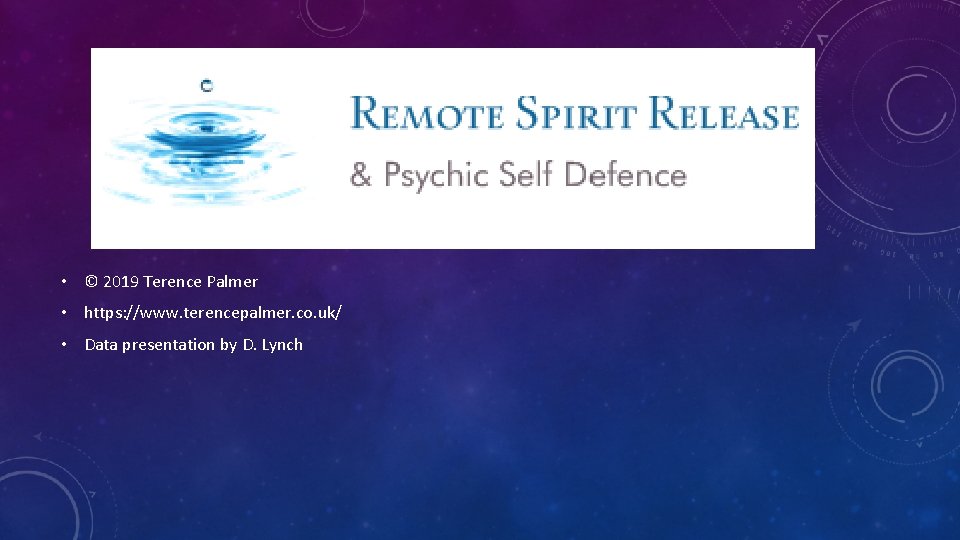 REMOTE SPIRIT RELEASE
& Psychic Self Defence

• © 2019 Terence Palmer
• https://www.terencepalmer.co.uk/
• Data presentation by D. Lynch